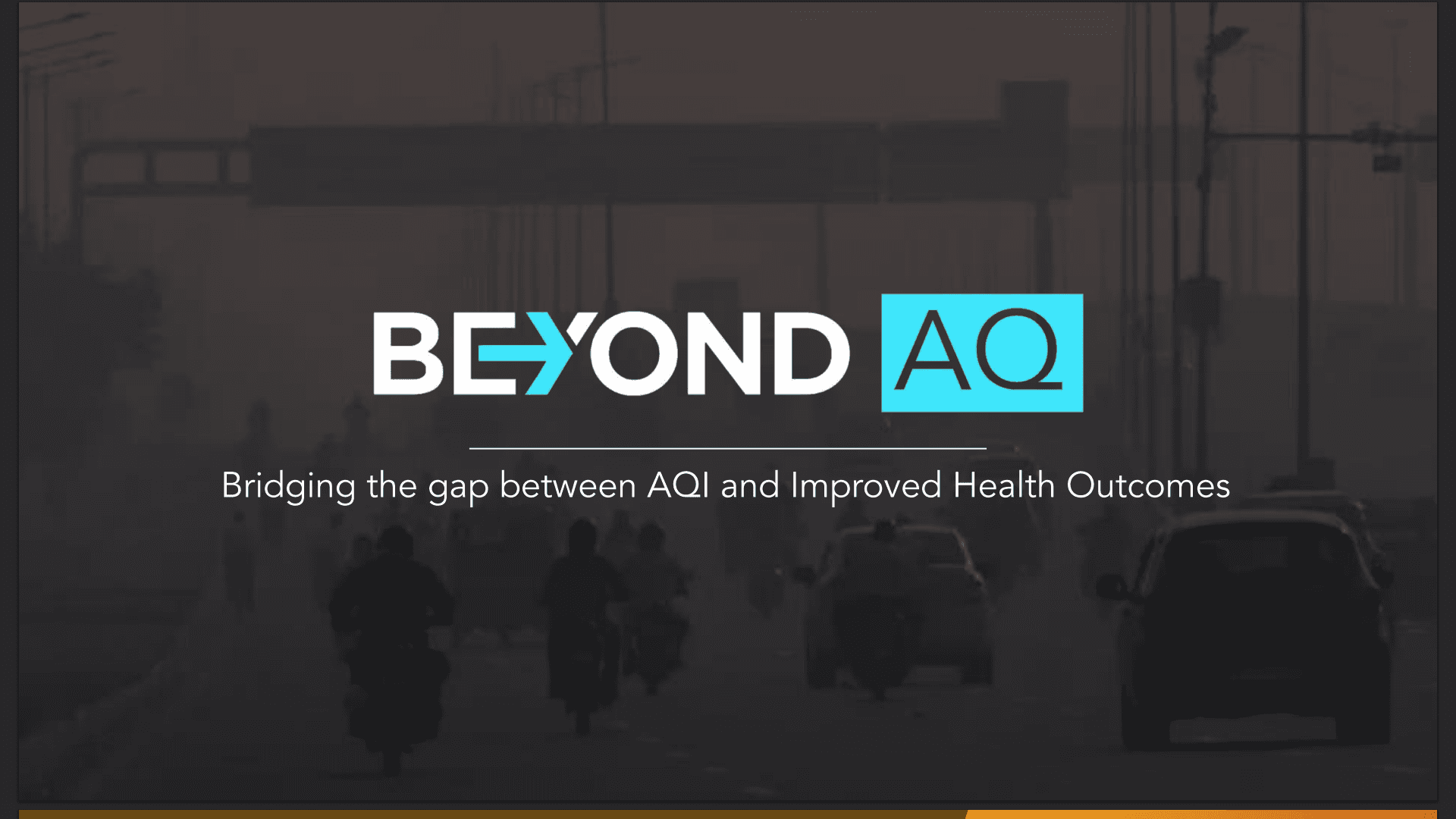 BEYOND AQ

Bridging the gap between AQI and Improved Health Outcomes